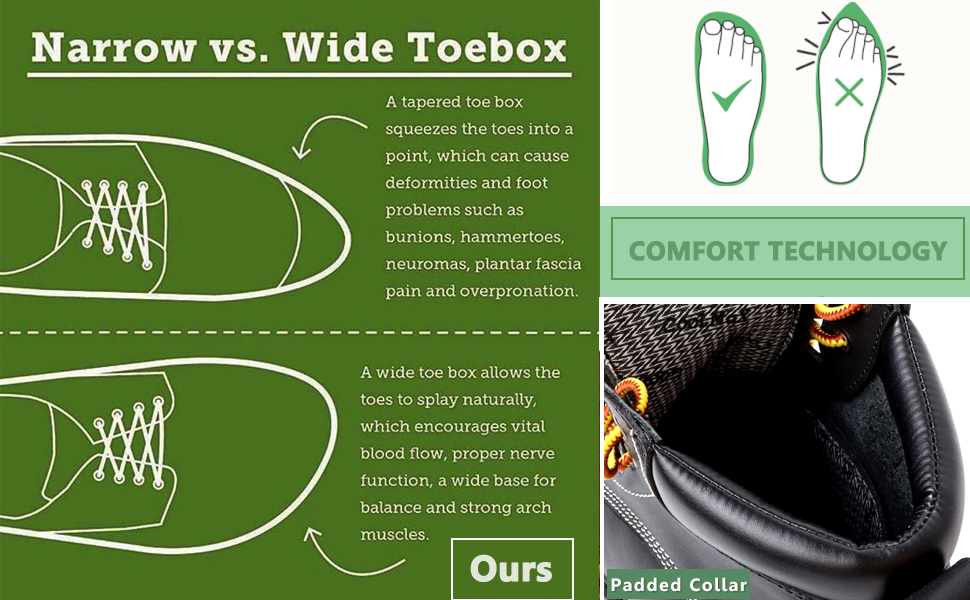 Narrow vs. Wide Toebox

A tapered toe box squeezes the toes into a point, which can cause deformities and foot problems such as bunions, hammertoes, neuromas, plantar fascia pain and overpronation.

A wide toe box allows the toes to splay naturally, which encourages vital blood flow, proper nerve function, a wide base for balance and strong arch muscles.

Ours

COMFORT TECHNOLOGY

Padded Collar